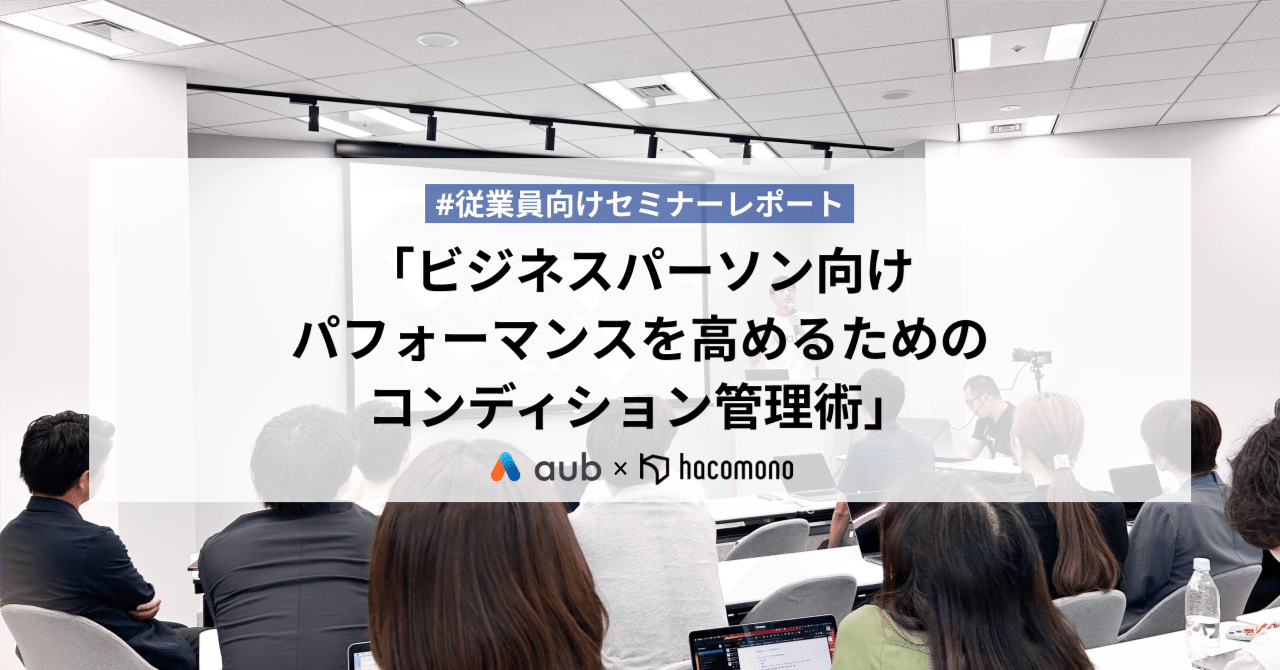 #従業員向けセミナーレポート

「ビジネスパーソン向け
パフォーマンスを高めるための
コンディション管理術」

aub × hacomono